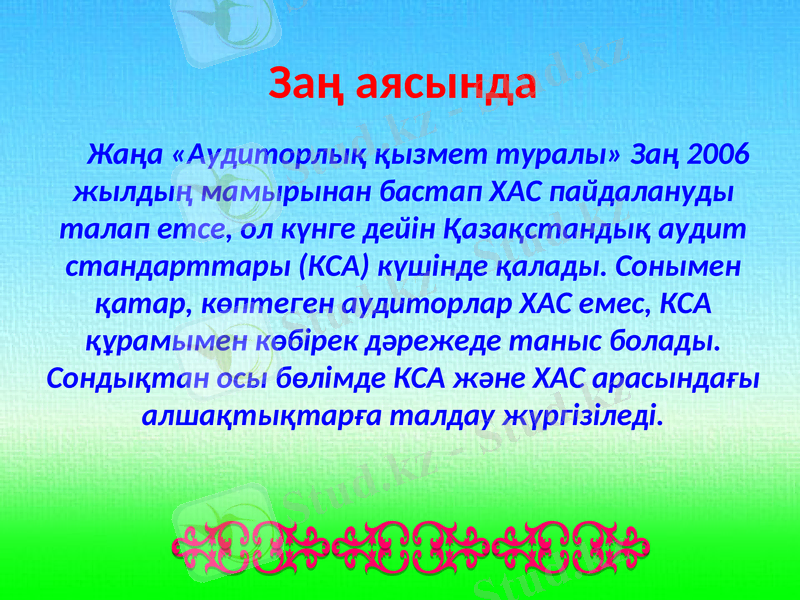 Заң аясында

Жаңа «Аудиторлық қызмет туралы» Заң 2006 жылдың мамырынан бастап ХАС пайдалануды талап етсе, ол күнге дейін Қазақстандық аудит стандарттары (КСА) күшінде қалады. Сонымен қатар, көптеген аудиторлар ХАС емес, КСА құрамымен көбірек дәрежеде таныс болады. Сондықтан осы бөлімде КСА және ХАС арасындағы алшақтықтарға талдау жүргізіледі.

Stud.kz - Stud.kz